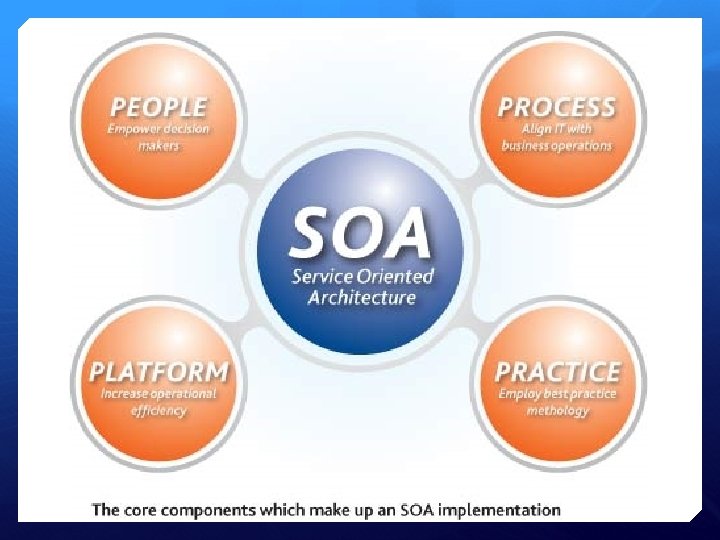 PEOPLE
Empower decision makers

PROCESS
Align IT with business operations

SOA
Service Oriented Architecture

PLATFORM
Increase operational efficiency

PRACTICE
Employ best practice methology

The core components which make up an SOA implementation